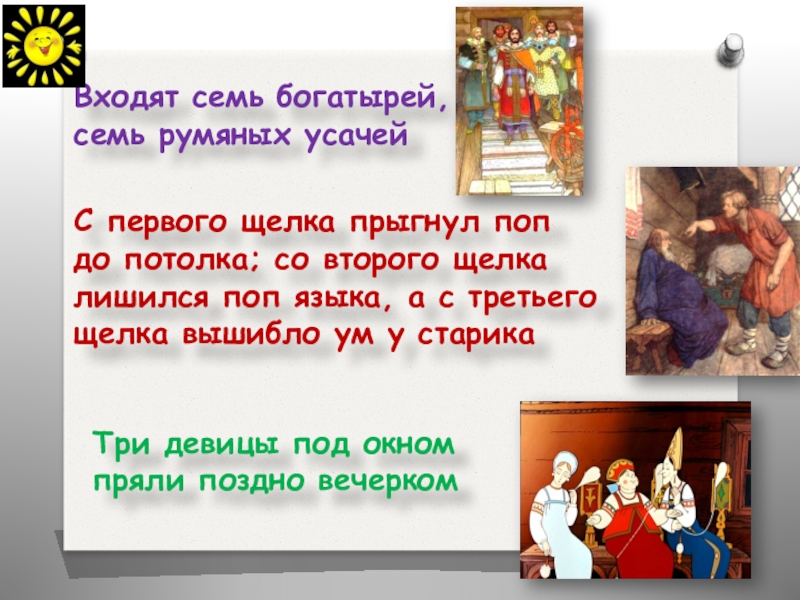 Входят семь богатырей, семь румяных усачей

С первого щелка прыгнул поп до потолка; со второго щелка лишился поп языка, а с третьего щелка вышибло ум у старика

Три девицы под окном пряли поздно вечерком